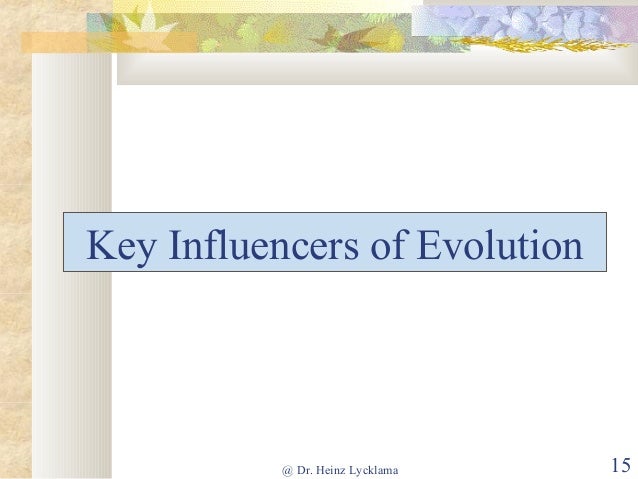 Key Influencers of Evolution

@ Dr. Heinz Lycklama

15